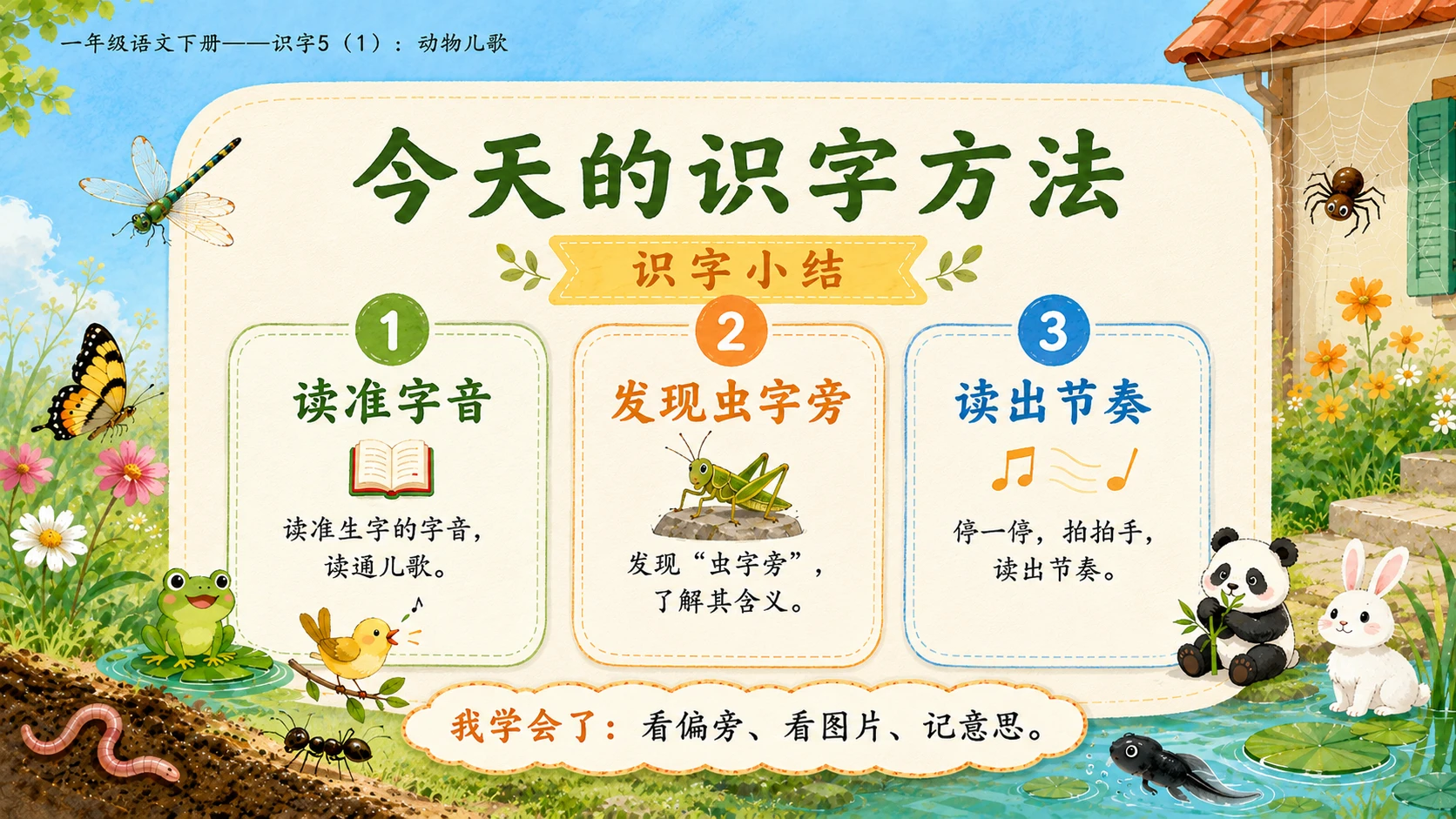 一年级语文下册——识字5（1）：动物儿歌

今天的识字方法

识字小结

1
读准字音
读准生字的字音，读通儿歌。

2
发现虫字旁
发现“虫字旁”，了解其含义。

3
读出节奏
停一停，拍拍手，读出节奏。

我学会了：看偏旁、看图片、记意思。